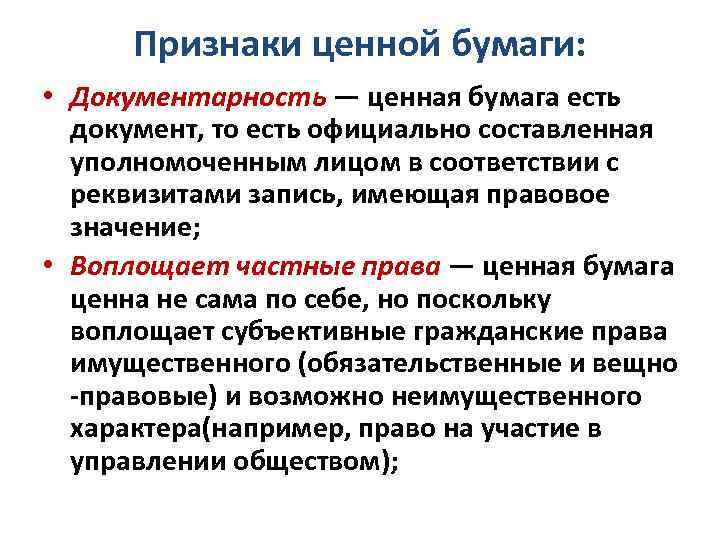 Признаки ценной бумаги:

• Документарность — ценная бумага есть документ, то есть официально составленная уполномоченным лицом в соответствии с реквизитами запись, имеющая правовое значение;

• Воплощает частные права — ценная бумага ценна не сама по себе, но поскольку воплощает субъективные гражданские права имущественного (обязательственные и вещно -правовые) и возможно неимущественного характера(например, право на участие в управлении обществом);